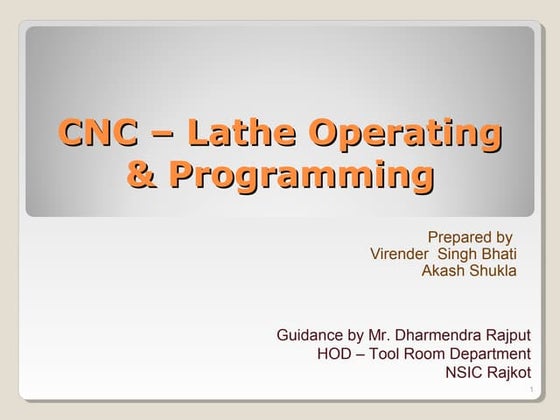 CNC – Lathe Operating & Programming

Prepared by
Virender Singh Bhati
Akash Shukla

Guidance by Mr. Dharmendra Rajput
HOD – Tool Room Department
NSIC Rajkot

1